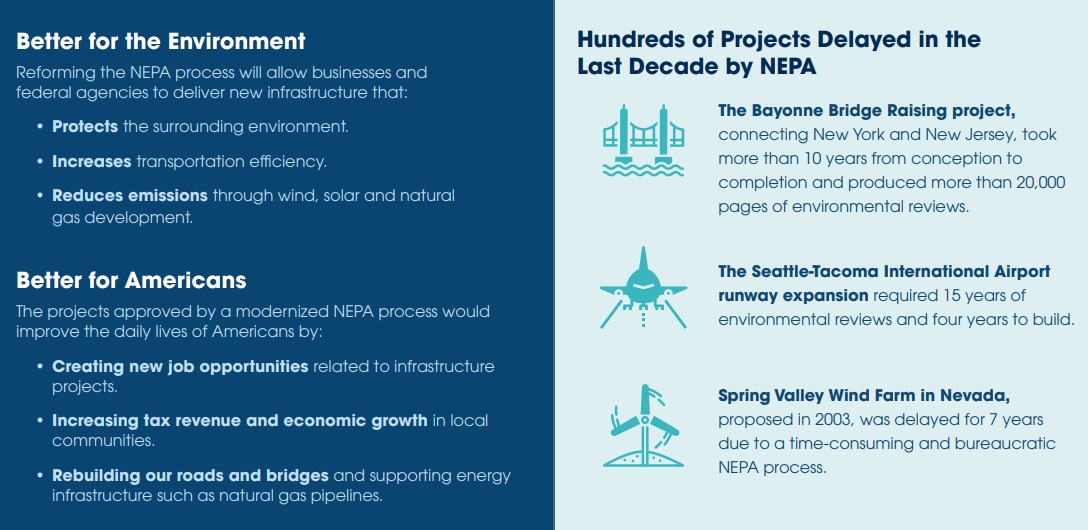 Better for the Environment

Reforming the NEPA process will allow businesses and federal agencies to deliver new infrastructure that:

• Protects the surrounding environment.

• Increases transportation efficiency.

• Reduces emissions through wind, solar and natural gas development.

Better for Americans

The projects approved by a modernized NEPA process would improve the daily lives of Americans by:

• Creating new job opportunities related to infrastructure projects.

• Increasing tax revenue and economic growth in local communities.

• Rebuilding our roads and bridges and supporting energy infrastructure such as natural gas pipelines.

Hundreds of Projects Delayed in the Last Decade by NEPA

The Bayonne Bridge Raising project, connecting New York and New Jersey, took more than 10 years from conception to completion and produced more than 20,000 pages of environmental reviews.

The Seattle-Tacoma International Airport runway expansion required 15 years of environmental reviews and four years to build.

Spring Valley Wind Farm in Nevada, proposed in 2003, was delayed for 7 years due to a time-consuming and bureaucratic NEPA process.